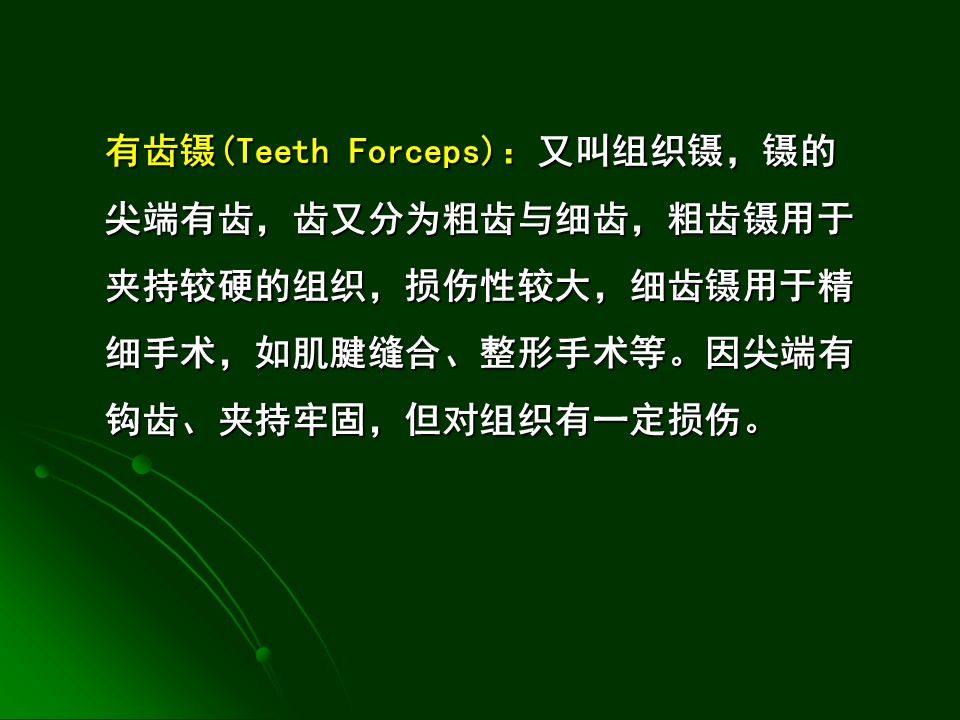 有齿镊(Teeth Forceps)：又叫组织镊，镊的尖端有齿，齿又分为粗齿与细齿，粗齿镊用于夹持较硬的组织，损伤性较大，细齿镊用于精细手术，如肌腱缝合、整形手术等。因尖端有钩齿、夹持牢固，但对组织有一定损伤。